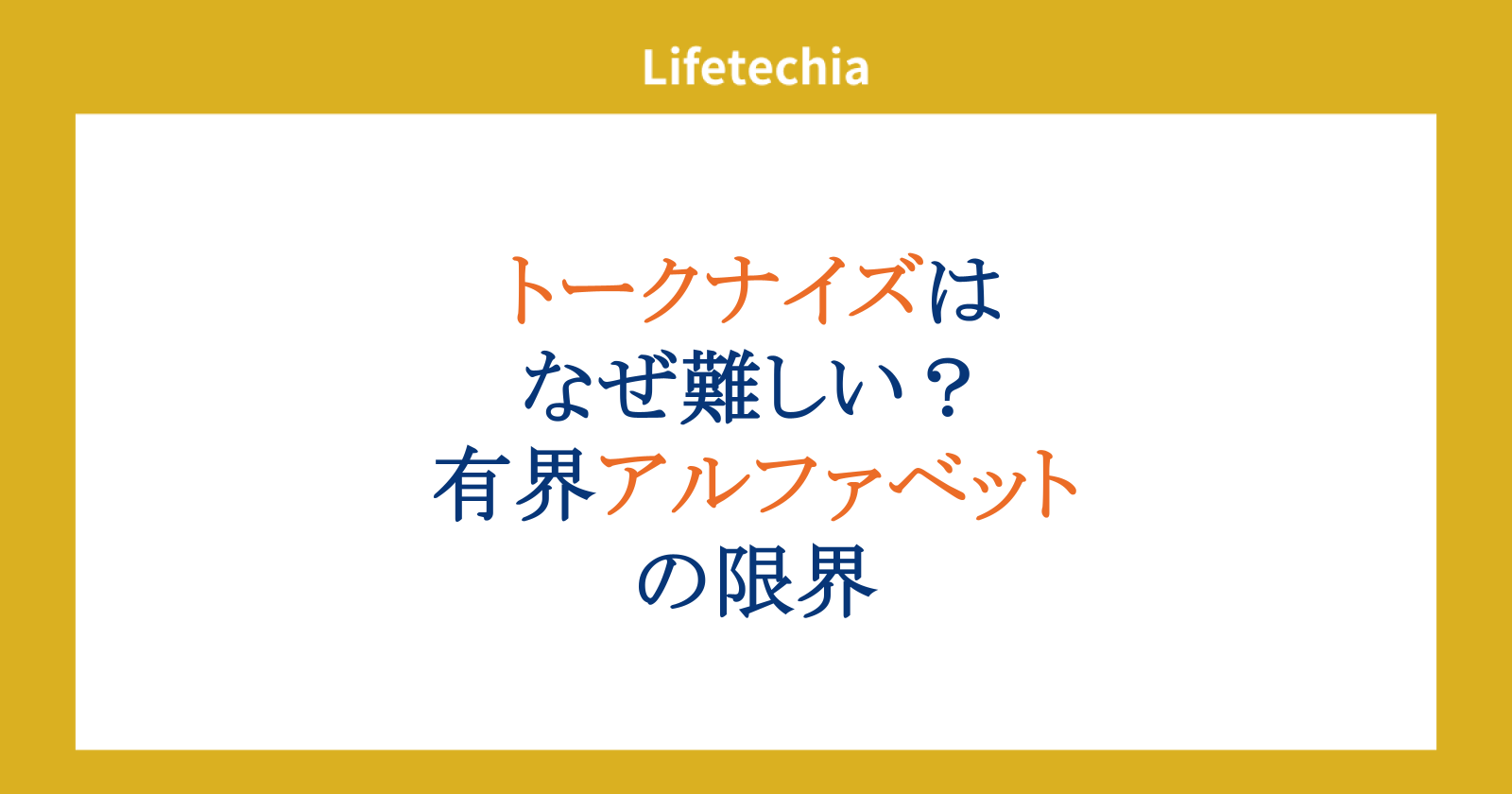 Lifetechia

トークナイズは
なぜ難しい？
有界アルファベット
の限界